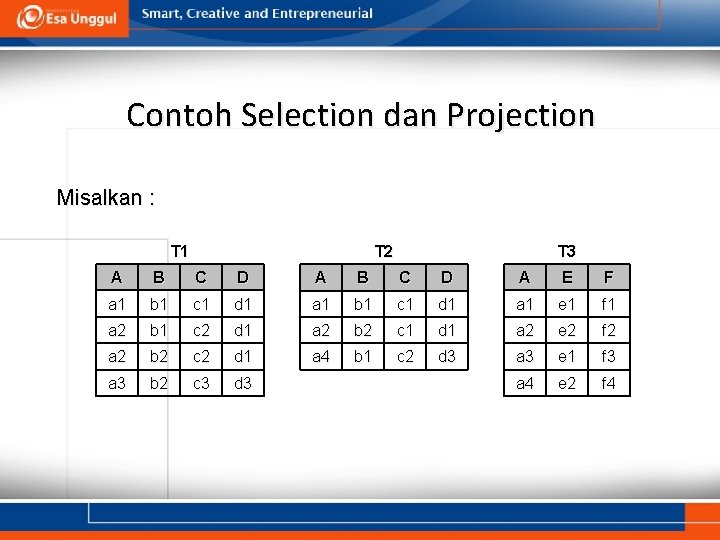 Esa Unggul

Smart, Creative and Entrepreneurial

Contoh Selection dan Projection

Misalkan :

T1

| A | B | C | D |
|---|---|---|---|
| a1 | b1 | c1 | d1 |
| a2 | b1 | c2 | d1 |
| a2 | b2 | c2 | d1 |
| a3 | b2 | c3 | d3 |

T2

| A | B | C | D |
|---|---|---|---|
| a1 | b1 | c1 | d1 |
| a2 | b2 | c1 | d1 |
| a4 | b1 | c2 | d3 |

T3

| A | E | F |
|---|---|---|
| a1 | e1 | f1 |
| a2 | e2 | f2 |
| a3 | e1 | f3 |
| a4 | e2 | f4 |